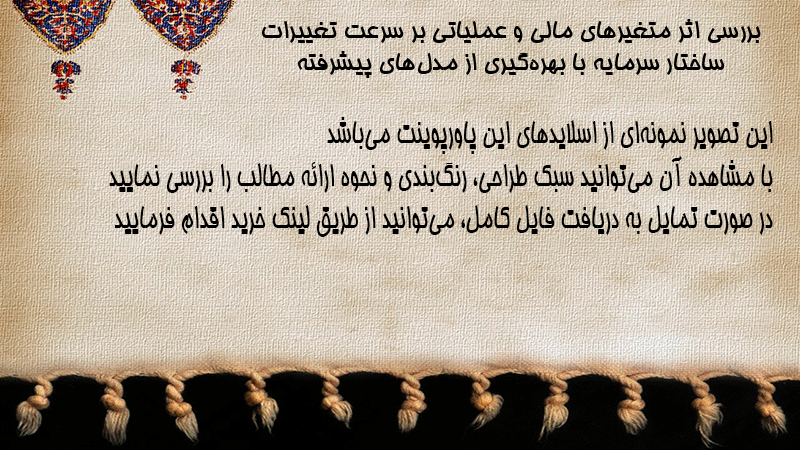 بررسی اثر متغیرهای مالی و عملیاتی بر سرعت تغییرات ساختار سرمایه با بهره‌گیری از مدل‌های پیشرفته

این تصویر نمونه‌ای از اسلایدهای این پاورپوینت می‌باشد
با مشاهده آن می‌توانید سبک طراحی، رنگ‌بندی و نحوه ارائه مطالب را بررسی نمایید
در صورت تمایل به دریافت فایل کامل، می‌توانید از طریق لینک خرید اقدام فرمایید